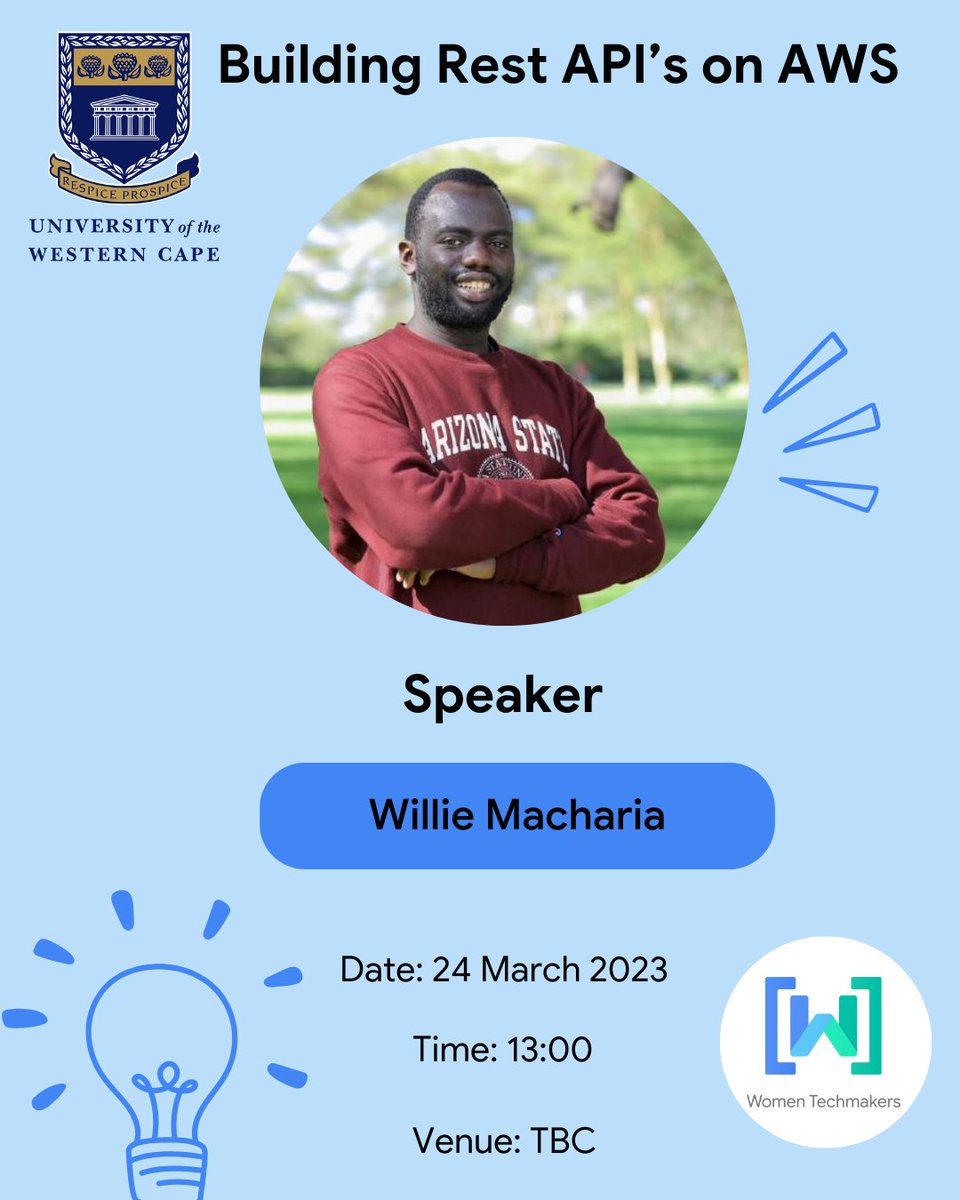 RESPICE PROSPICE

UNIVERSITY of the WESTERN CAPE

Building Rest API's on AWS

ARIZONA STATE

Speaker

Willie Macharia

Date: 24 March 2023

Time: 13:00

Venue: TBC

Women Techmakers